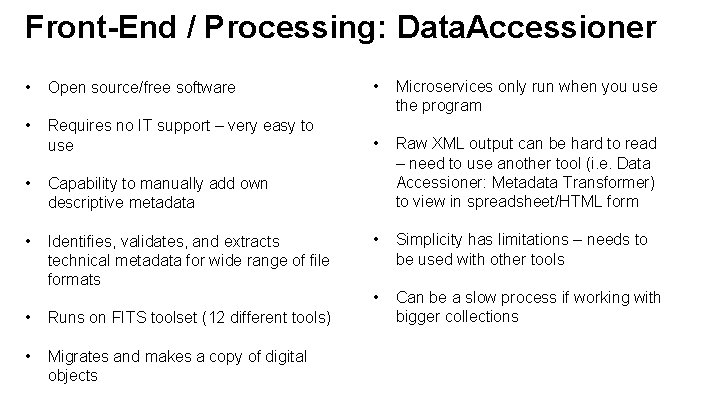 Front-End / Processing: DataAccessioner

• Open source/free software

• Requires no IT support – very easy to use

• Capability to manually add own descriptive metadata

• Identifies, validates, and extracts technical metadata for wide range of file formats

• Runs on FITS toolset (12 different tools)

• Migrates and makes a copy of digital objects

• Microservices only run when you use the program

• Raw XML output can be hard to read – need to use another tool (i.e. Data Accessioner: Metadata Transformer) to view in spreadsheet/HTML form

• Simplicity has limitations – needs to be used with other tools

• Can be a slow process if working with bigger collections